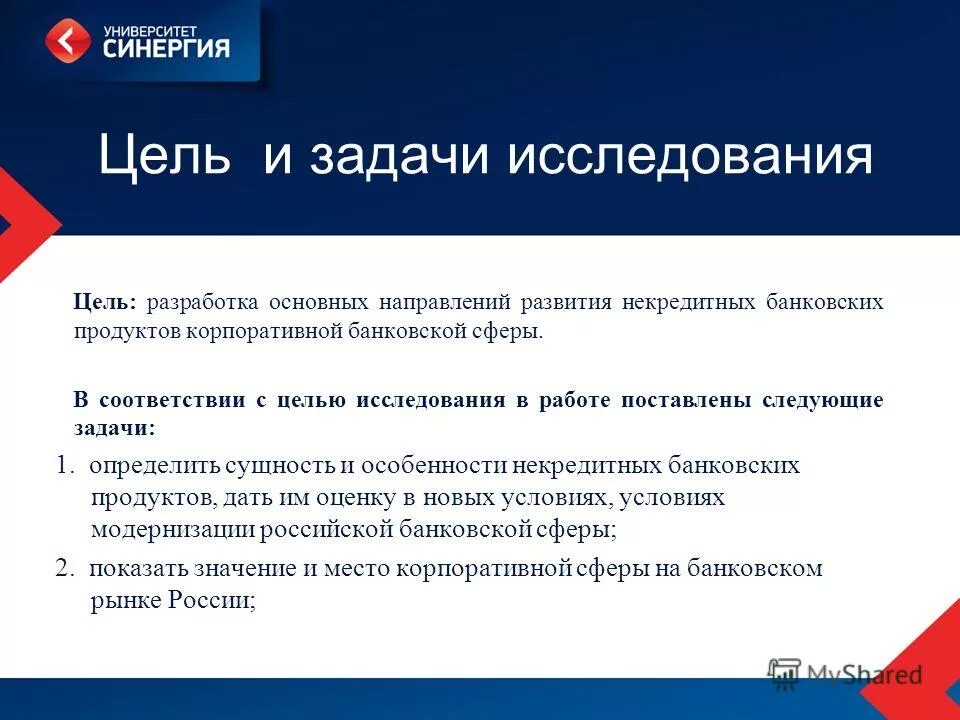 УНИВЕРСИТЕТ
СИНЕРГИЯ

Цель и задачи исследования

Цель: разработка основных направлений развития некредитных банковских продуктов корпоративной банковской сферы.

В соответствии с целью исследования в работе поставлены следующие задачи:

1. определить сущность и особенности некредитных банковских продуктов, дать им оценку в новых условиях, условиях модернизации российской банковской сферы;

2. показать значение и место корпоративной сферы на банковском рынке России;

MyShared